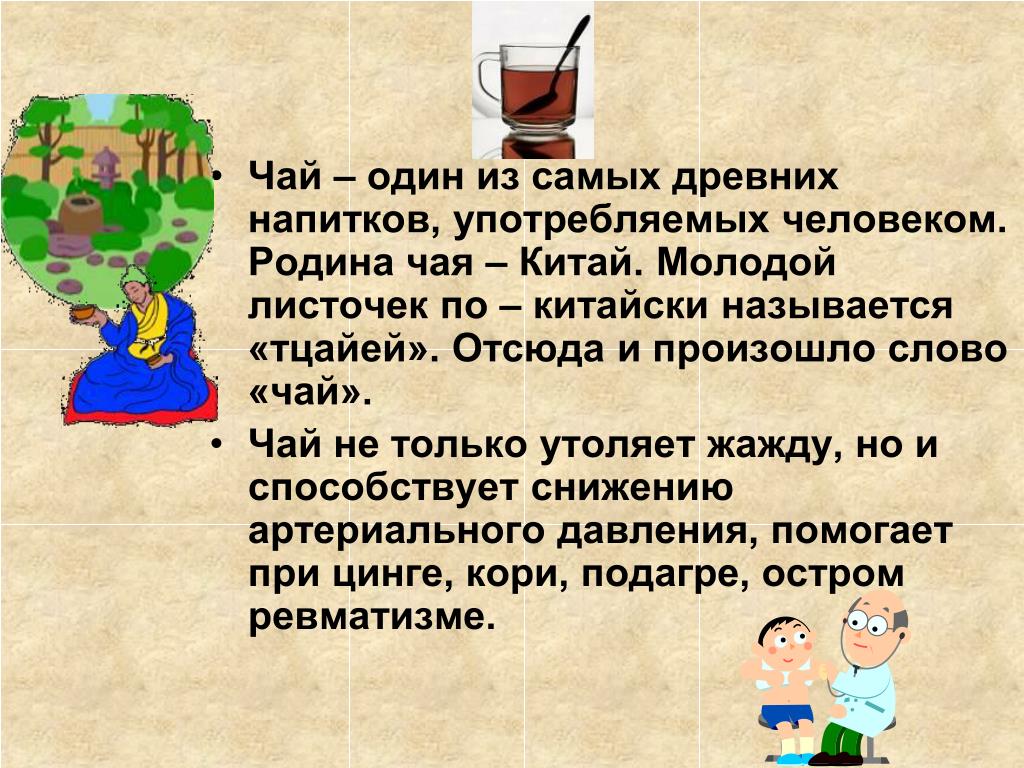 • Чай – один из самых древних напитков, употребляемых человеком. Родина чая – Китай. Молодой листочек по – китайски называется «тцайей». Отсюда и произошло слово «чай».

• Чай не только утоляет жажду, но и способствует снижению артериального давления, помогает при цинге, кори, подагре, остром ревматизме.